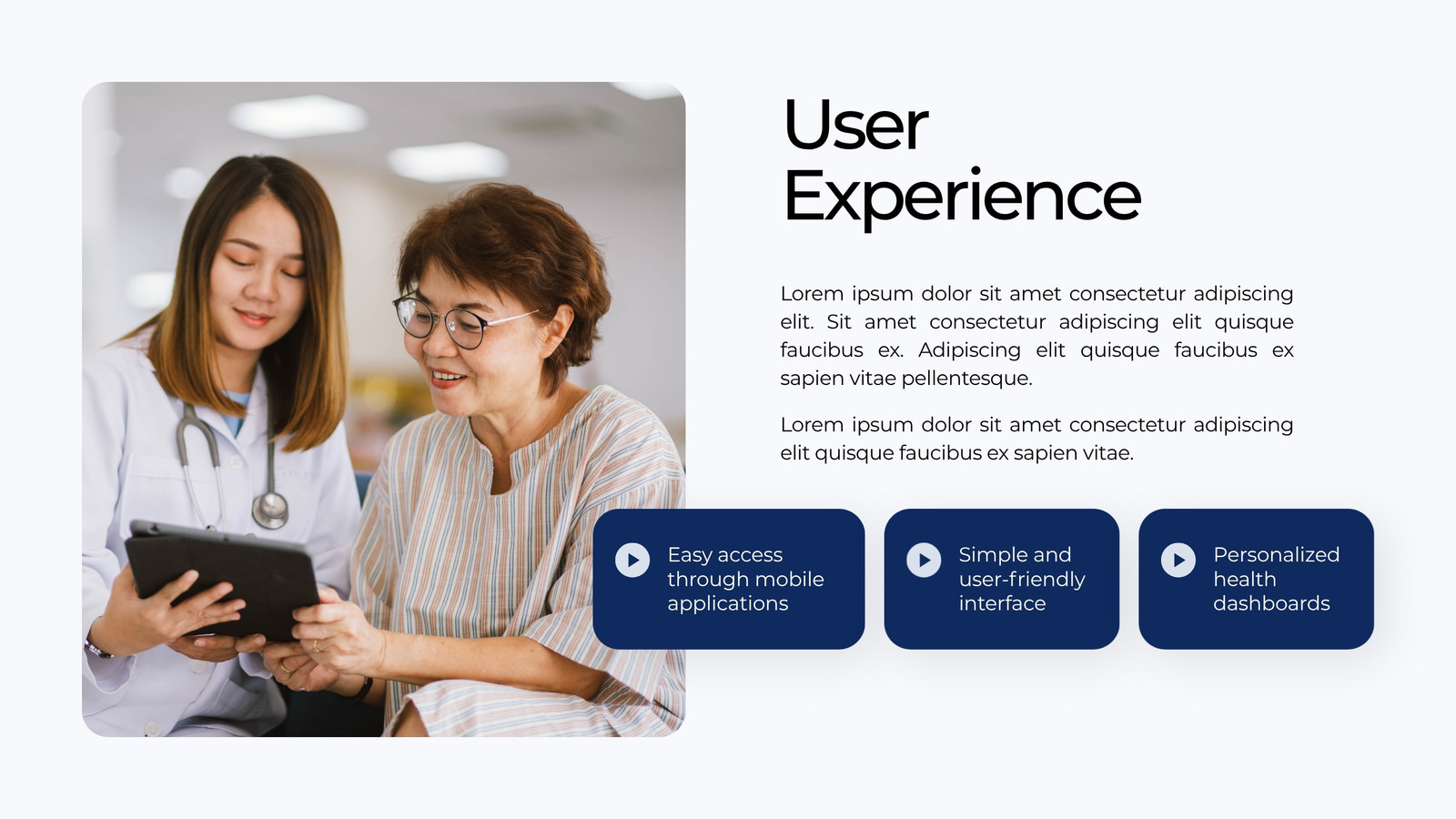 User Experience

Lorem ipsum dolor sit amet consectetur adipiscing elit. Sit amet consectetur adipiscing elit quisque faucibus ex. Adipiscing elit quisque faucibus ex sapien vitae pellentesque.

Lorem ipsum dolor sit amet consectetur adipiscing elit quisque faucibus ex sapien vitae.

Easy access through mobile applications

Simple and user-friendly interface

Personalized health dashboards